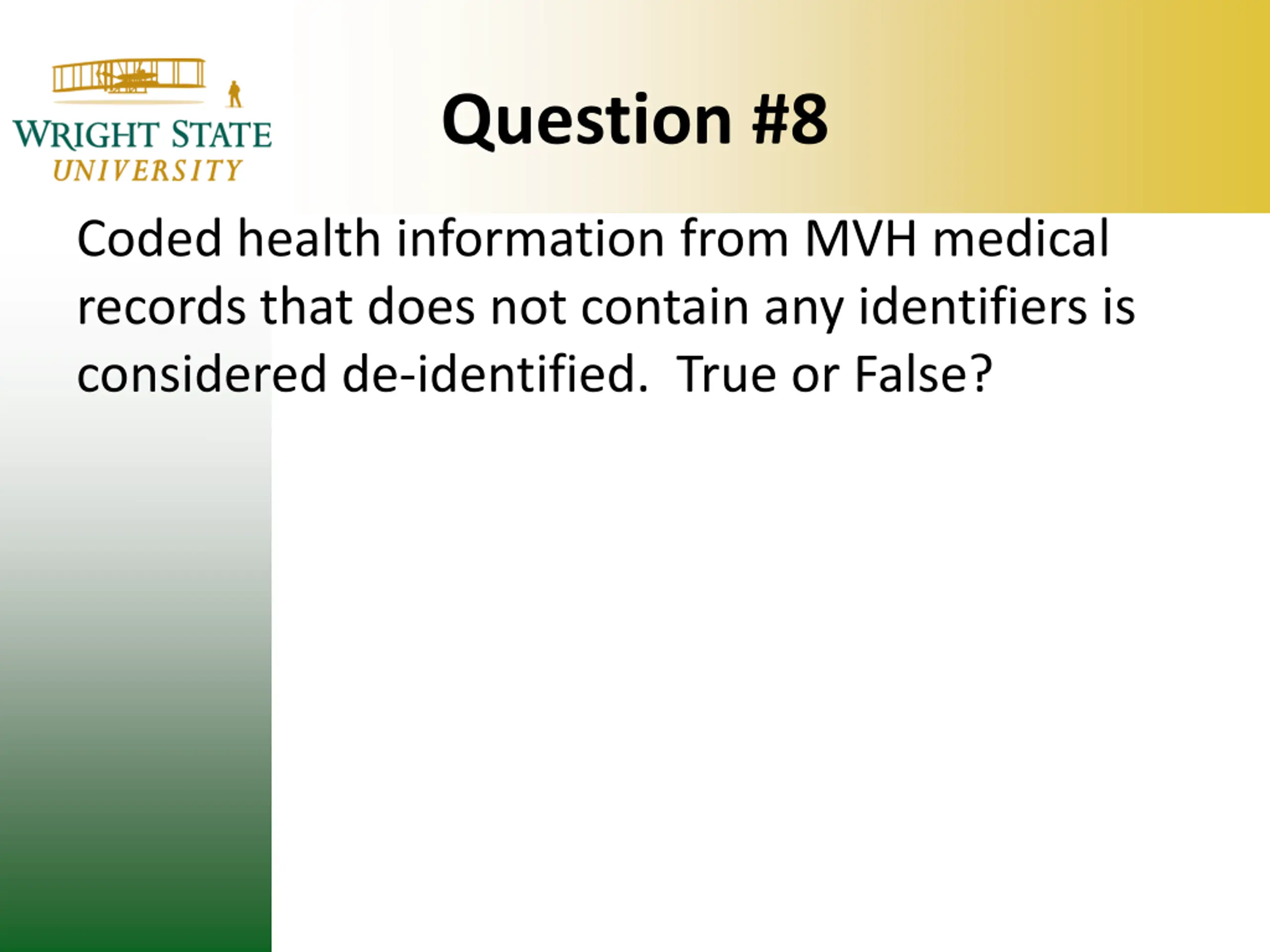 WRIGHT STATE
UNIVERSITY

Question #8

Coded health information from MVH medical records that does not contain any identifiers is considered de-identified. True or False?